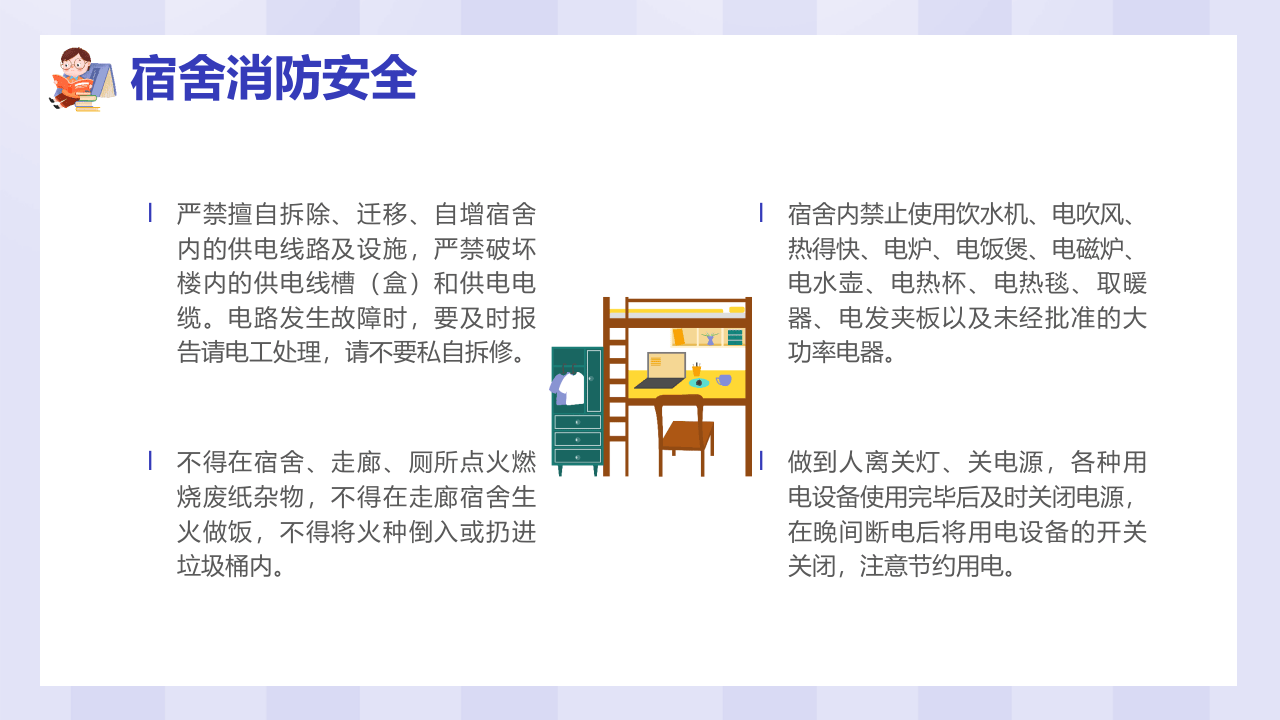 宿舍消防安全

严禁擅自拆除、迁移、自增宿舍内的供电线路及设施，严禁破坏楼内的供电线槽（盒）和供电电缆。电路发生故障时，要及时报告请电工处理，请不要私自拆修。

不得在宿舍、走廊、厕所点火燃烧废纸杂物，不得在走廊宿舍生火做饭，不得将火种倒入或扔进垃圾桶内。

宿舍内禁止使用饮水机、电吹风、热得快、电炉、电饭煲、电磁炉、电水壶、电热杯、电热毯、取暖器、电发夹板以及未经批准的大功率电器。

做到人离关灯、关电源，各种用电设备使用完毕后及时关闭电源，在晚间断电后将用电设备的开关关闭，注意节约用电。